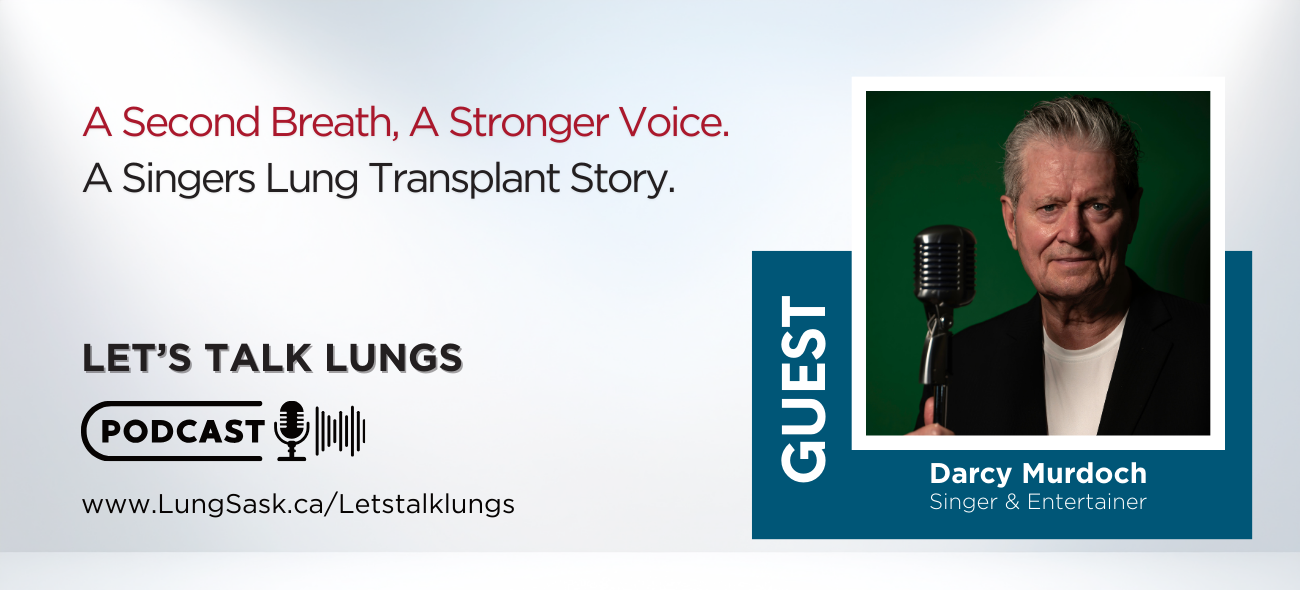 A Second Breath, A Stronger Voice.
A Singers Lung Transplant Story.

LET'S TALK LUNGS

PODCAST

www.LungSask.ca/Letstalklungs

GUEST

Darcy Murdoch
Singer & Entertainer